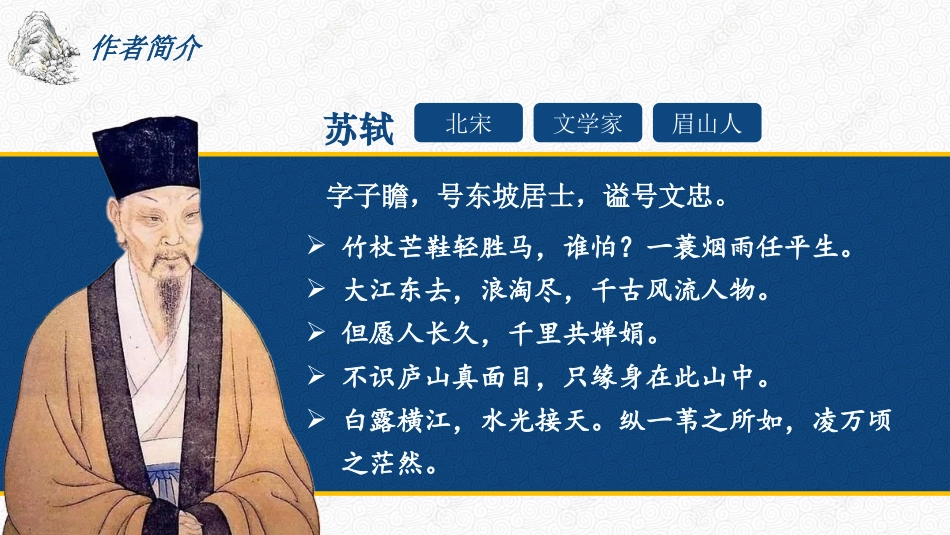 作者简介

苏轼 北宋 文学家 眉山人

字子瞻，号东坡居士，谥号文忠。

➢ 竹杖芒鞋轻胜马，谁怕？一蓑烟雨任平生。
➢ 大江东去，浪淘尽，千古风流人物。
➢ 但愿人长久，千里共婵娟。
➢ 不识庐山真面目，只缘身在此山中。
➢ 白露横江，水光接天。纵一苇之所如，凌万顷之茫然。